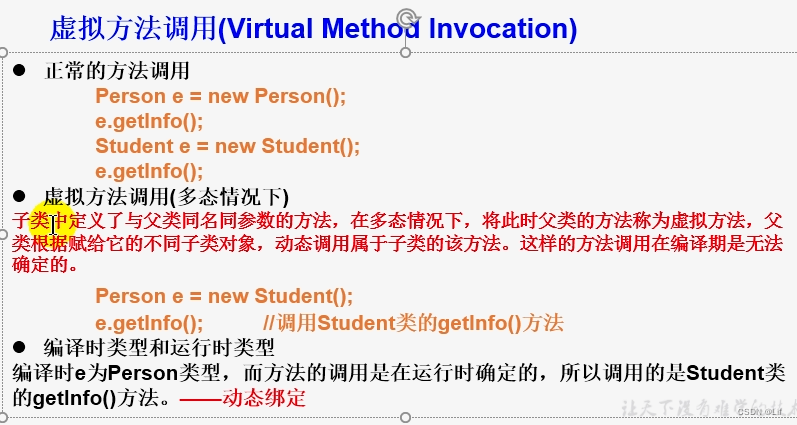 虚拟方法调用(Virtual Method Invocation)

● 正常的方法调用

Person e = new Person();
e.getInfo();
Student e = new Student();
e.getInfo();

● 虚拟方法调用(多态情况下)

子类中定义了与父类同名同参数的方法，在多态情况下，将此时父类的方法称为虚拟方法，父类根据赋给它的不同子类对象，动态调用属于子类的该方法。这样的方法调用在编译期是无法确定的。

Person e = new Student();
e.getInfo(); //调用Student类的getInfo()方法

● 编译时类型和运行时类型

编译时e为Person类型，而方法的调用是在运行时确定的，所以调用的是Student类的getInfo()方法。——动态绑定

让天下没有难学的技术

CSDN @Lif